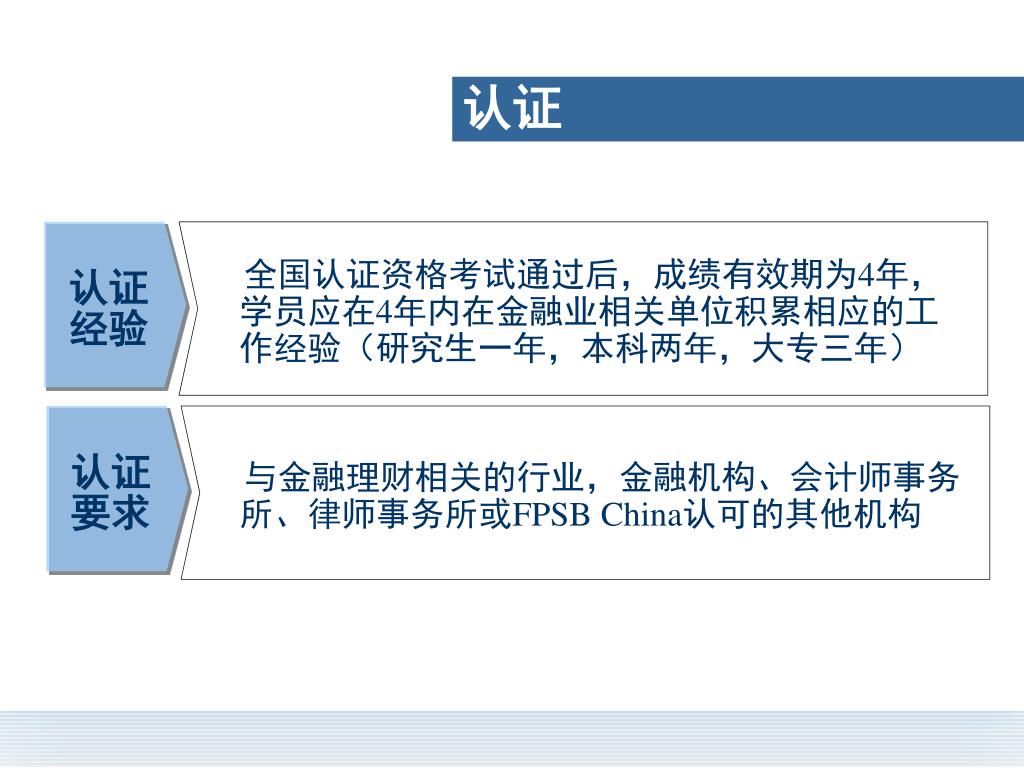 认证

认证经验

全国认证资格考试通过后，成绩有效期为4年，学员应在4年内在金融业相关单位积累相应的工作经验（研究生一年，本科两年，大专三年）

认证要求

与金融理财相关的行业，金融机构、会计师事务所、律师事务所或FPSB China认可的其他机构